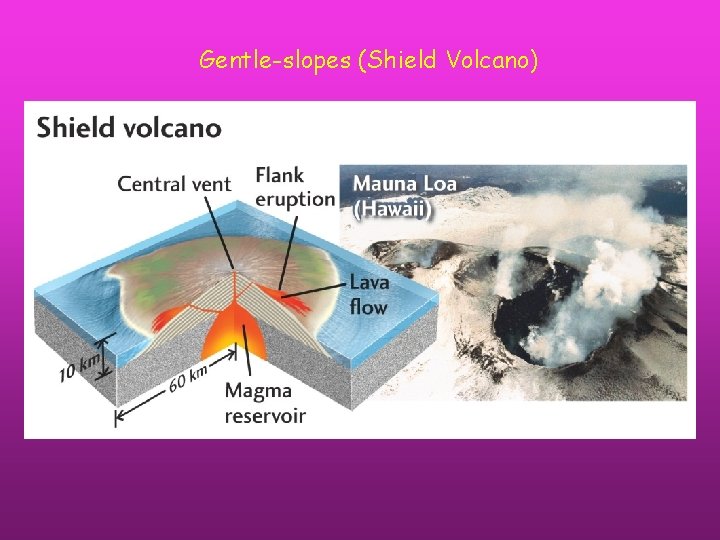 Gentle-slopes (Shield Volcano)

Shield volcano

Central vent

Flank eruption

Mauna Loa (Hawaii)

Lava flow

10 km

60 km

Magma reservoir